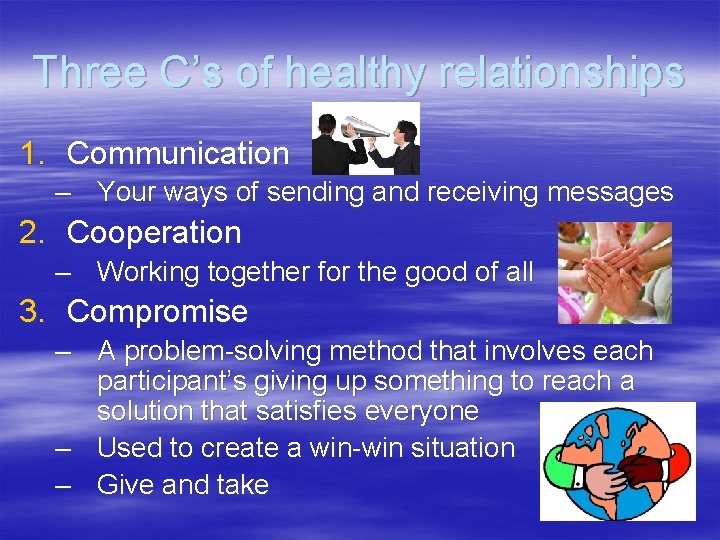 Three C's of healthy relationships

1. Communication
– Your ways of sending and receiving messages
2. Cooperation
– Working together for the good of all
3. Compromise
– A problem-solving method that involves each participant's giving up something to reach a solution that satisfies everyone
– Used to create a win-win situation
– Give and take